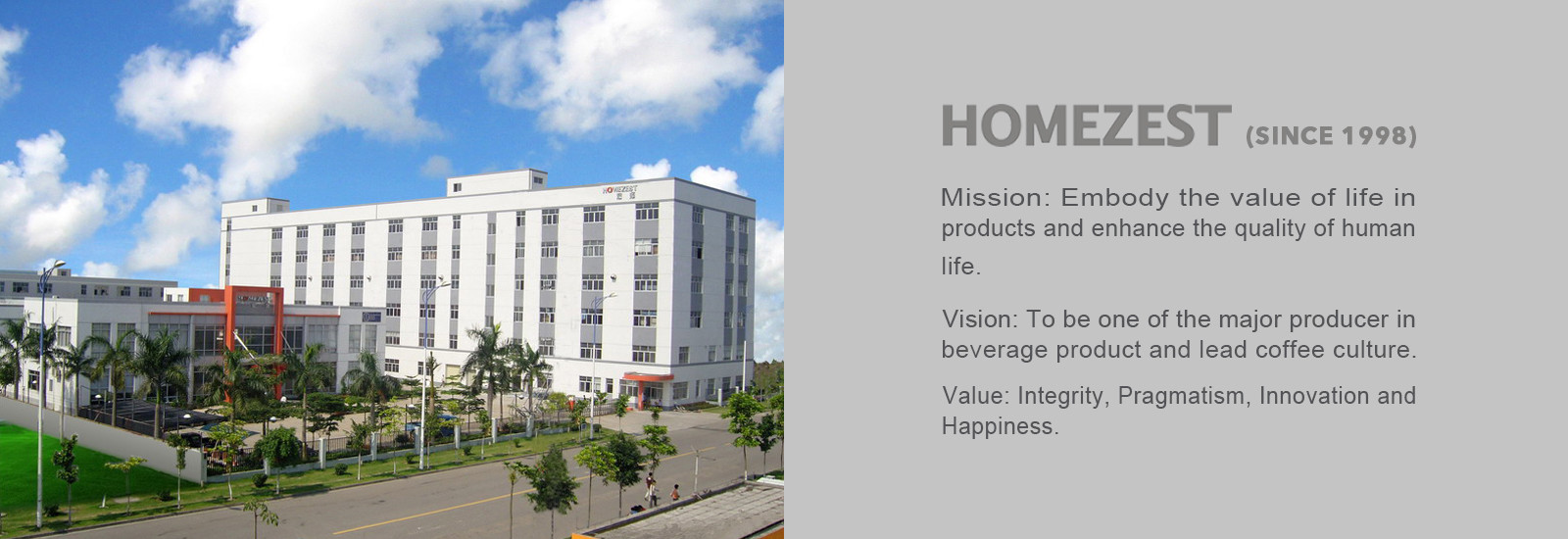 HOMEZEST

HOMEZEST (SINCE 1998)

Mission: Embody the value of life in products and enhance the quality of human life.

Vision: To be one of the major producer in beverage product and lead coffee culture.

Value: Integrity, Pragmatism, Innovation and Happiness.